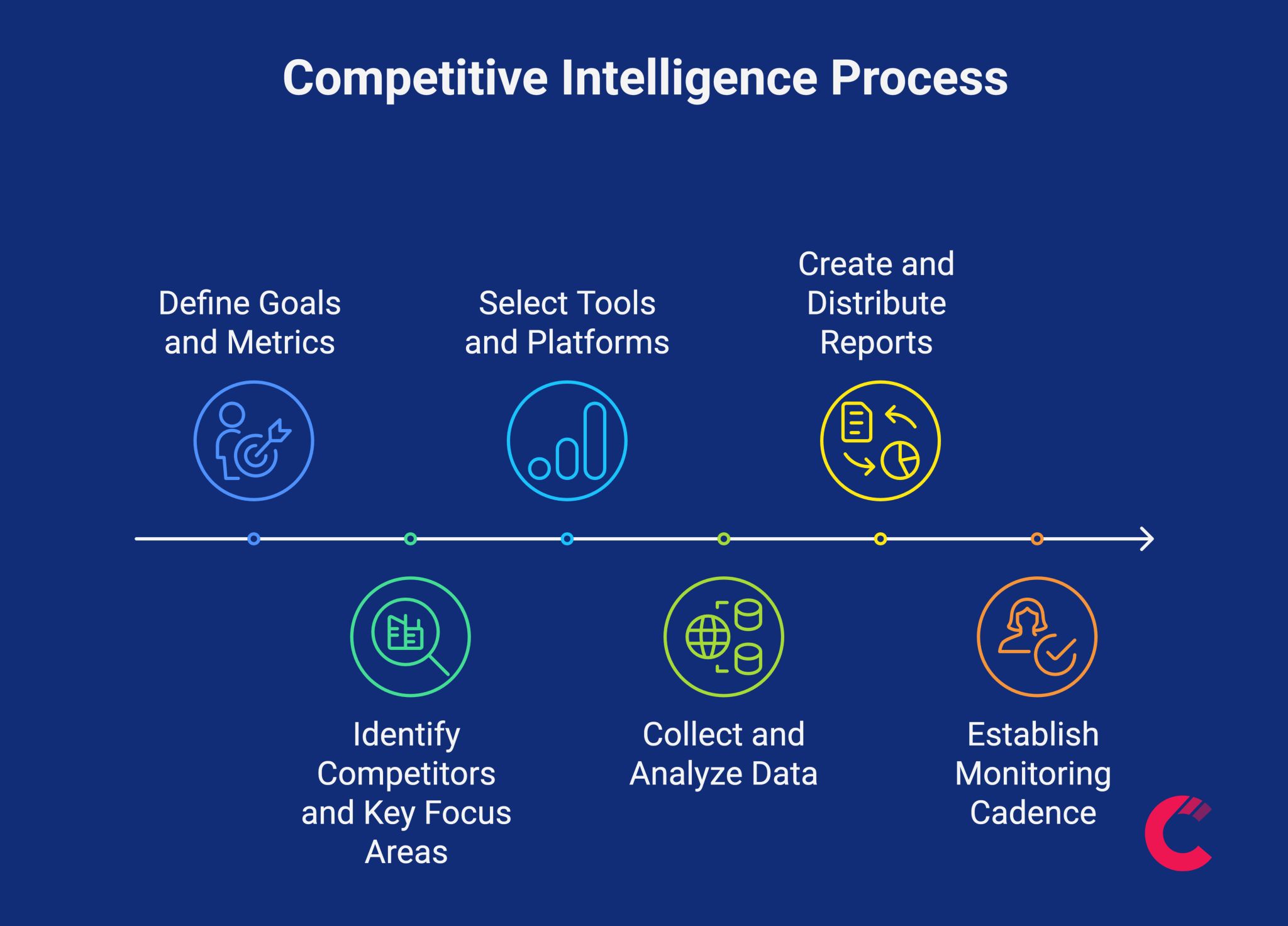 Competitive Intelligence Process

Define Goals and Metrics

Identify Competitors and Key Focus Areas

Select Tools and Platforms

Collect and Analyze Data

Create and Distribute Reports

Establish Monitoring Cadence